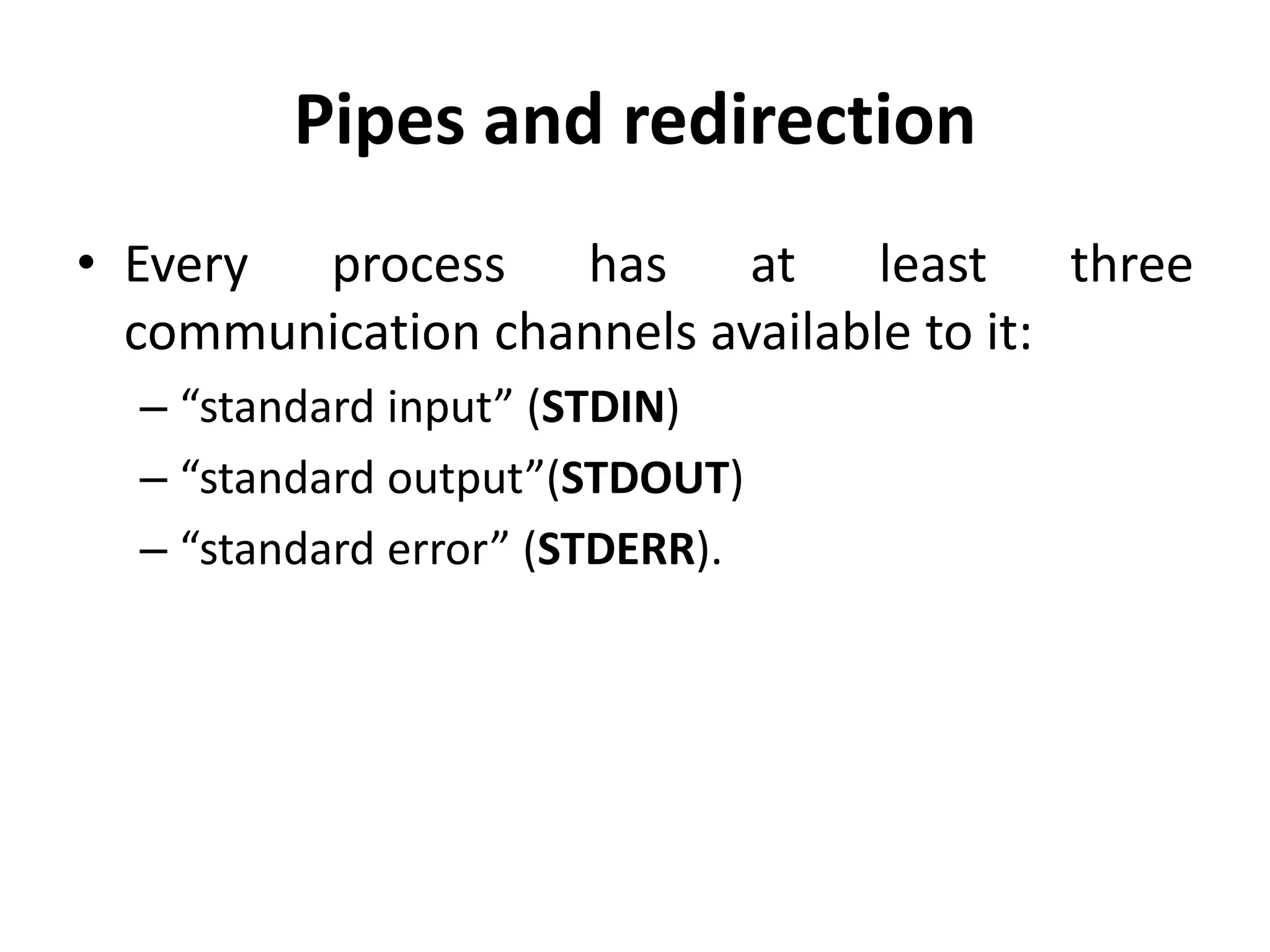 Pipes and redirection

• Every process has at least three communication channels available to it:

– “standard input” (STDIN)

– “standard output”(STDOUT)

– “standard error” (STDERR).